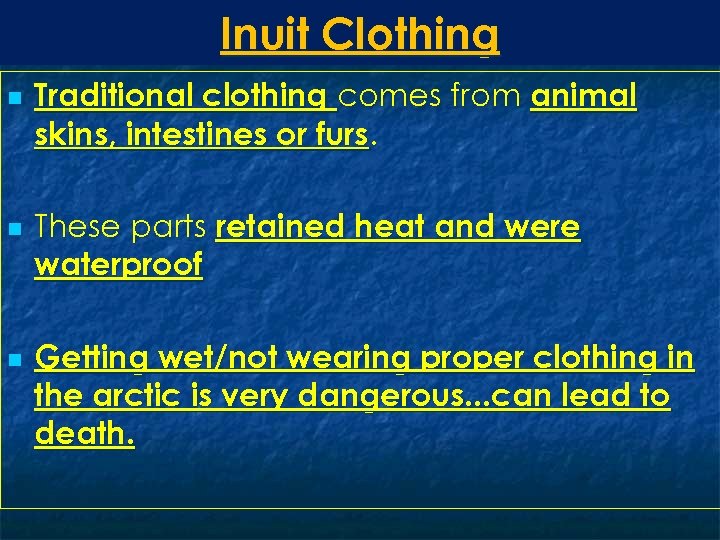 Inuit Clothing

Traditional clothing comes from animal skins, intestines or furs.

These parts retained heat and were waterproof

Getting wet/not wearing proper clothing in the arctic is very dangerous...can lead to death.